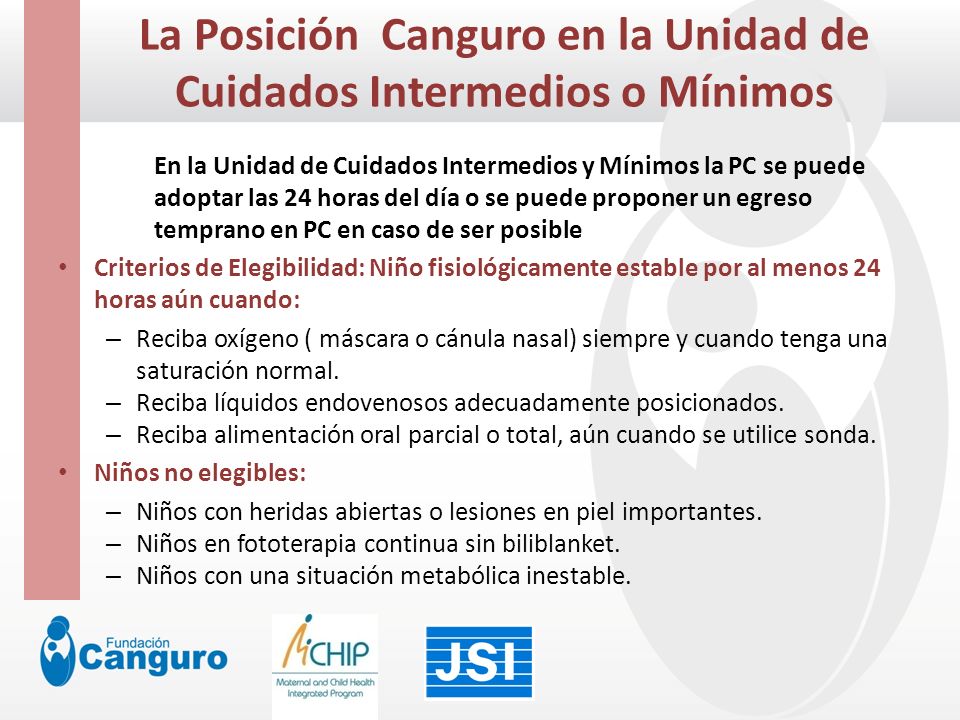 La Posición Canguro en la Unidad de Cuidados Intermedios o Mínimos

En la Unidad de Cuidados Intermedios y Mínimos la PC se puede adoptar las 24 horas del día o se puede proponer un egreso temprano en PC en caso de ser posible

• Criterios de Elegibilidad: Niño fisiológicamente estable por al menos 24 horas aún cuando:
– Reciba oxígeno ( máscara o cánula nasal) siempre y cuando tenga una saturación normal.
– Reciba líquidos endovenosos adecuadamente posicionados.
– Reciba alimentación oral parcial o total, aún cuando se utilice sonda.

• Niños no elegibles:
– Niños con heridas abiertas o lesiones en piel importantes.
– Niños en fototerapia continua sin biliblanket.
– Niños con una situación metabólica inestable.

Fundación Canguro

MCHIP
Maternal and Child Health Integrated Program

JSI